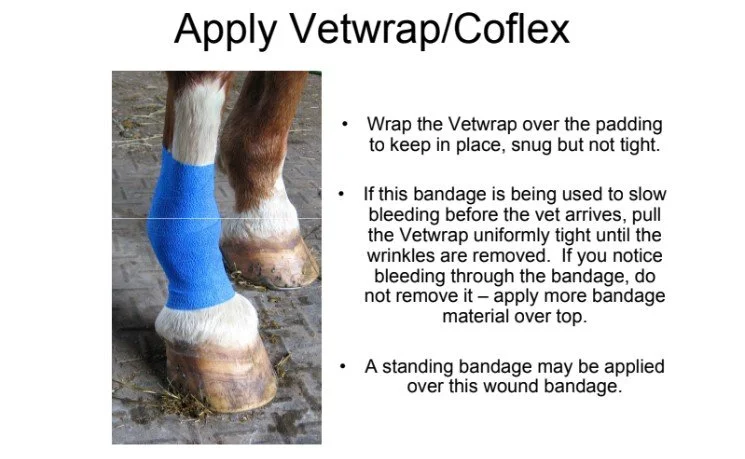 Apply Vetwrap/Coflex

• Wrap the Vetwrap over the padding to keep in place, snug but not tight.

• If this bandage is being used to slow bleeding before the vet arrives, pull the Vetwrap uniformly tight until the wrinkles are removed. If you notice bleeding through the bandage, do not remove it – apply more bandage material over top.

• A standing bandage may be applied over this wound bandage.